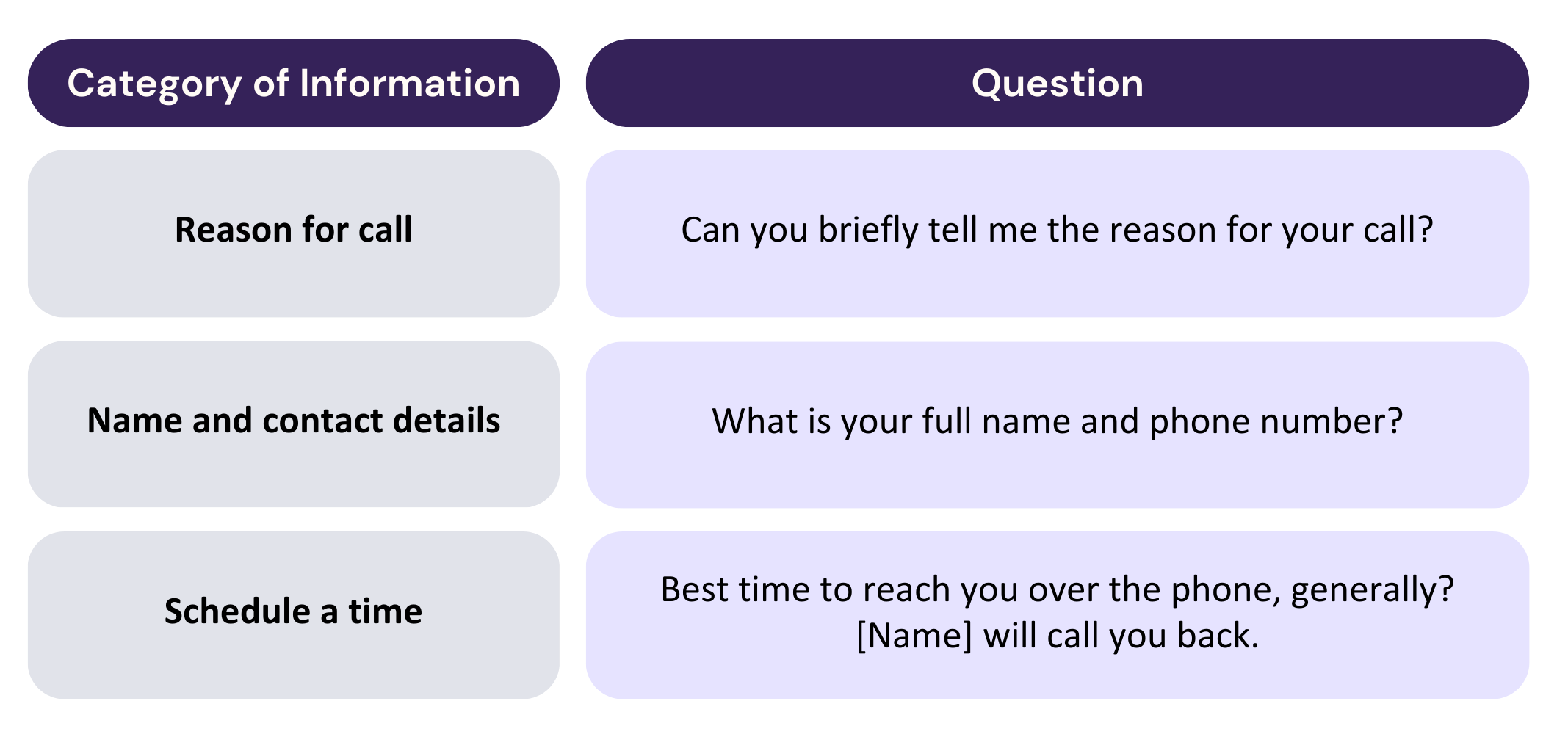 | Category of Information | Question |
|---|---|
| **Reason for call** | Can you briefly tell me the reason for your call? |
| **Name and contact details** | What is your full name and phone number? |
| **Schedule a time** | Best time to reach you over the phone, generally? [Name] will call you back. |